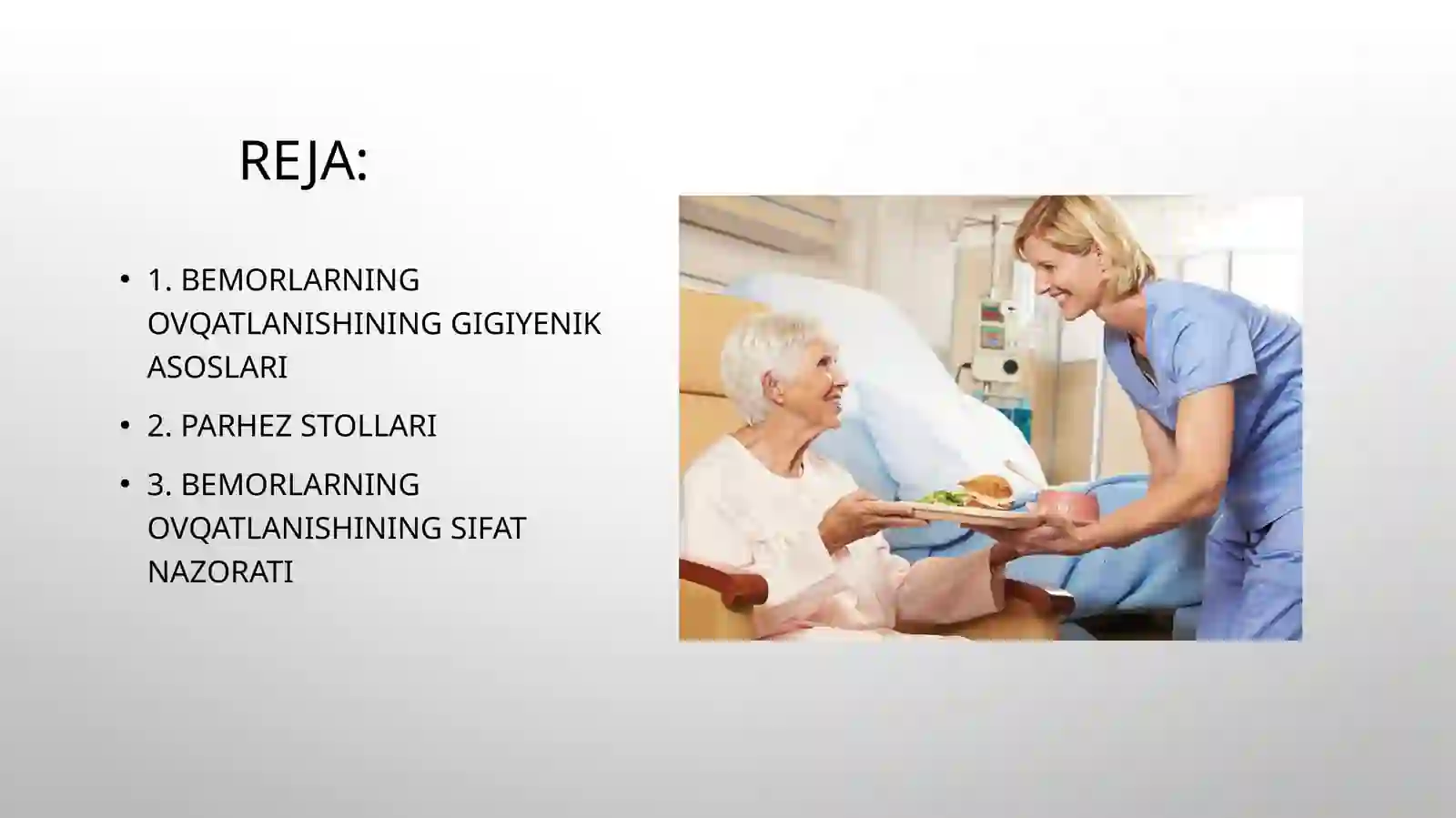 REJA:

• 1. BEMORLARNING OVQATLANISHINING GIGIYENIK ASOSLARI

• 2. PARHEZ STOLLARI

• 3. BEMORLARNING OVQATLANISHINING SIFAT NAZORATI